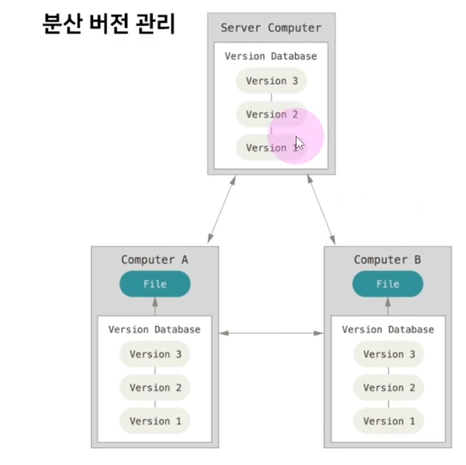 분산 버전 관리

Server Computer

Version Database

Version 3

Version 2

Version 1

Computer A

File

Version Database

Version 3

Version 2

Version 1

Computer B

File

Version Database

Version 3

Version 2

Version 1